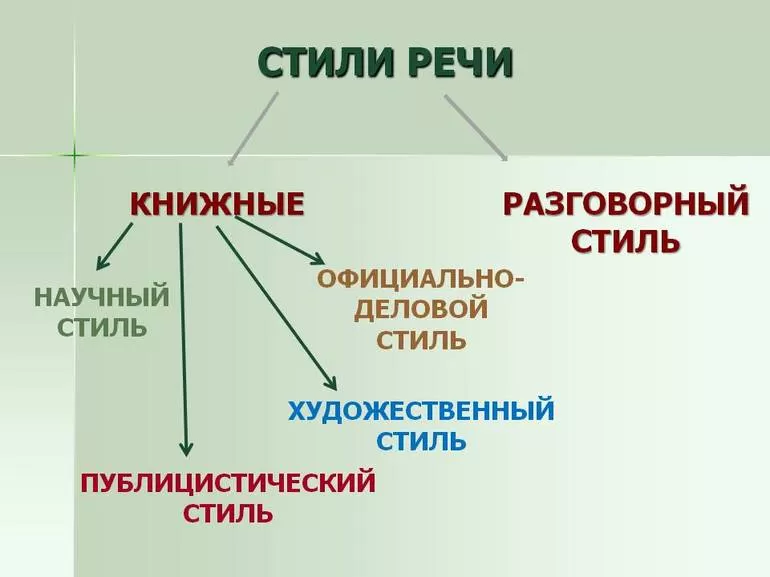 СТИЛИ РЕЧИ

КНИЖНЫЕ

РАЗГОВОРНЫЙ СТИЛЬ

НАУЧНЫЙ СТИЛЬ

ОФИЦИАЛЬНО-ДЕЛОВОЙ СТИЛЬ

ХУДОЖЕСТВЕННЫЙ СТИЛЬ

ПУБЛИЦИСТИЧЕСКИЙ СТИЛЬ